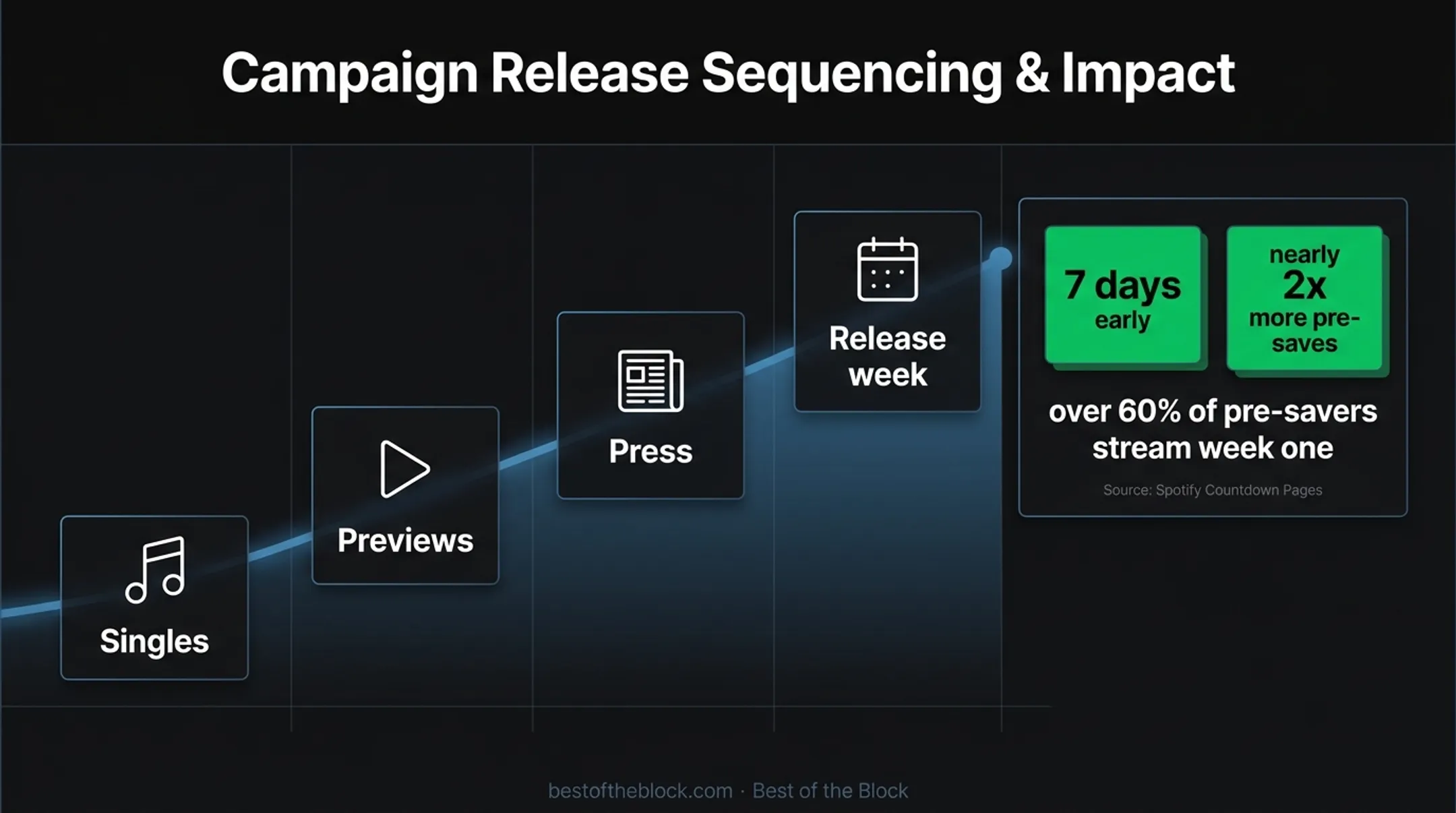 Campaign Release Sequencing & Impact

Singles

Previews

Press

Release week

7 days early

nearly 2x more pre-saves

over 60% of pre-savers stream week one

Source: Spotify Countdown Pages

bestoftheblock.com · Best of the Block